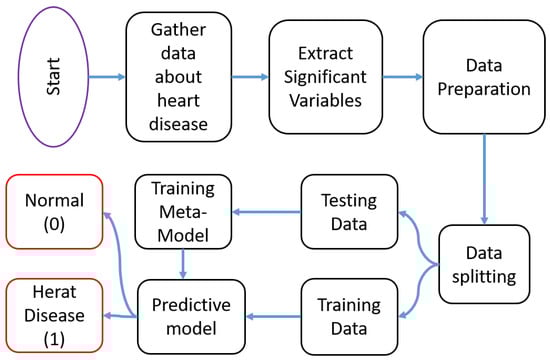 Start

Gather data about heart disease

Extract Significant Variables

Data Preparation

Data splitting

Testing Data

Training Data

Training Meta-Model

Predictive model

Normal (0)

Herat Disease (1)